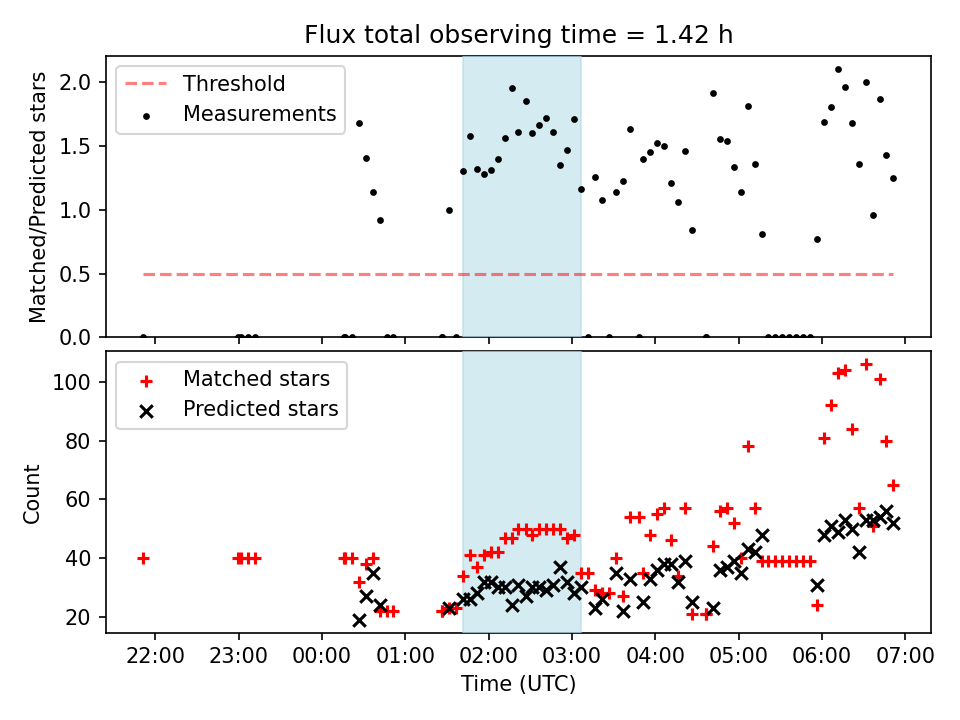 Flux total observing time = 1.42 h

Threshold
Measurements

Matched/Predicted stars

2.0
1.5
1.0
0.5
0.0

Matched stars
Predicted stars

Count

100
80
60
40
20

22:00
23:00
00:00
01:00
02:00
03:00
04:00
05:00
06:00
07:00

Time (UTC)